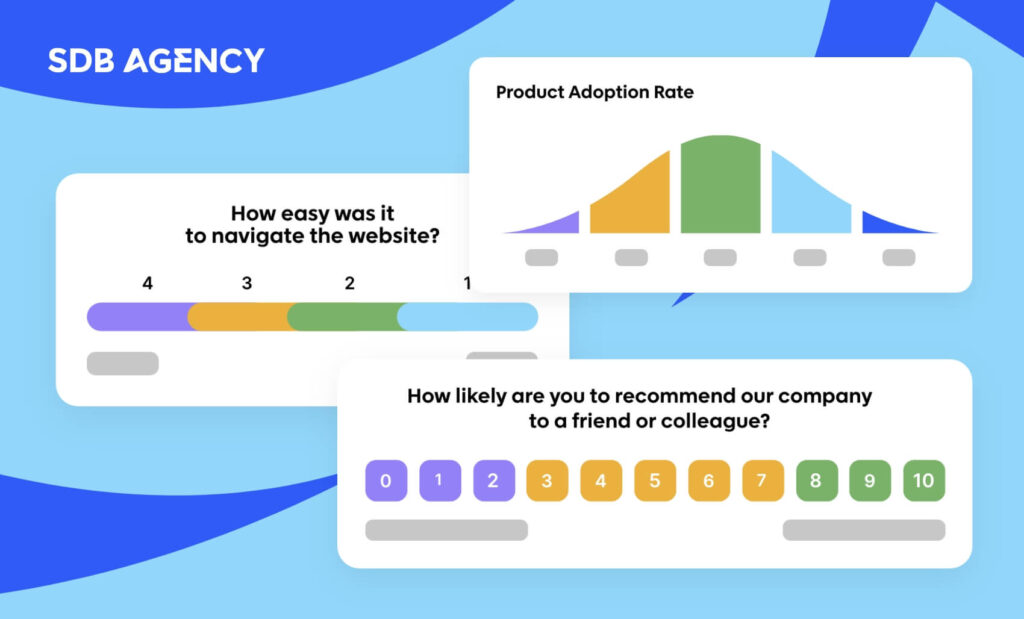 SDB AGENCY

Product Adoption Rate

How easy was it to navigate the website?

4 3 2 1

How likely are you to recommend our company to a friend or colleague?

0 1 2 3 4 5 6 7 8 9 10